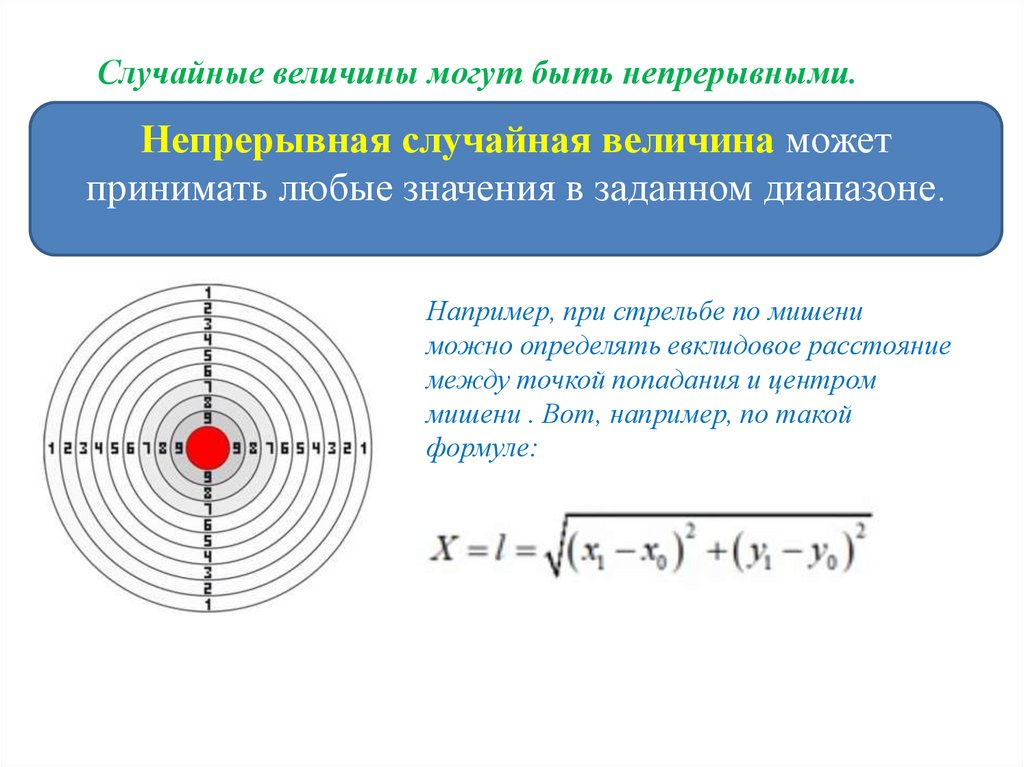 Случайные величины могут быть непрерывными.

Непрерывная случайная величина может принимать любые значения в заданном диапазоне.

1 2 3 4 5 6 7 8 9 9 8 7 6 5 4 3 2 1

1 2 3 4 5 6 7 8 9 9 8 7 6 5 4 3 2 1

Например, при стрельбе по мишени можно определять евклидовое расстояние между точкой попадания и центром мишени . Вот, например, по такой формуле:

$X = l = \sqrt{(x_1 - x_0)^2 + (y_1 - y_0)^2}$